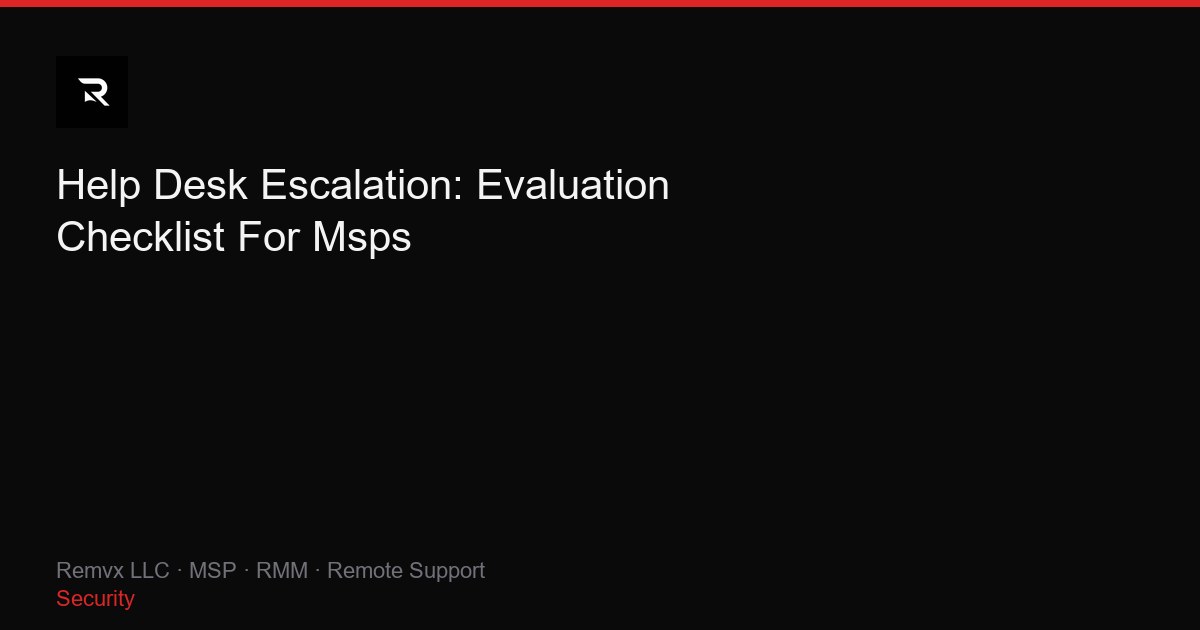 R

Help Desk Escalation: Evaluation Checklist For Msps

Remvx LLC · MSP · RMM · Remote Support
Security